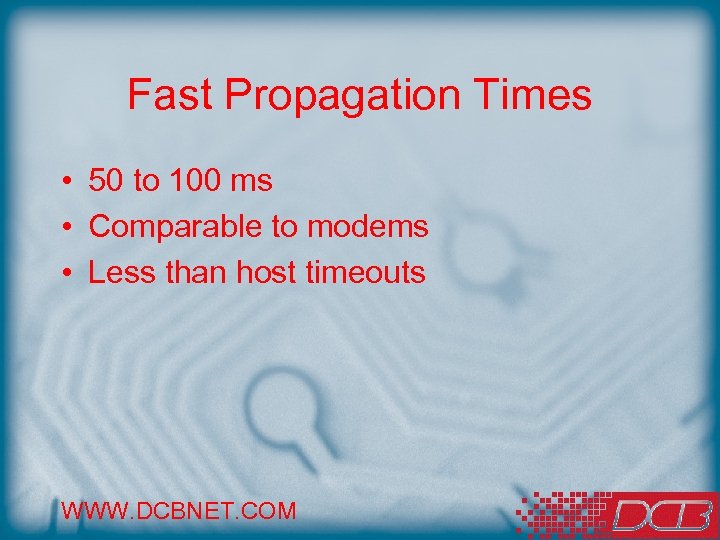 Fast Propagation Times

• 50 to 100 ms
• Comparable to modems
• Less than host timeouts

WWW.DCBNET.COM

DCB